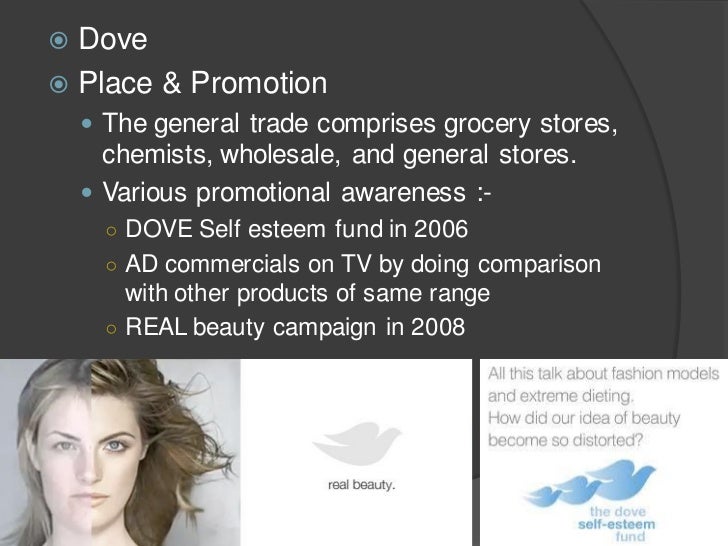 Dove

Place & Promotion

The general trade comprises grocery stores, chemists, wholesale, and general stores.

Various promotional awareness :-

DOVE Self esteem fund in 2006

AD commercials on TV by doing comparison with other products of same range

REAL beauty campaign in 2008

real beauty.

All this talk about fashion models and extreme dieting. How did our idea of beauty become so distorted?

the dove self-esteem fund